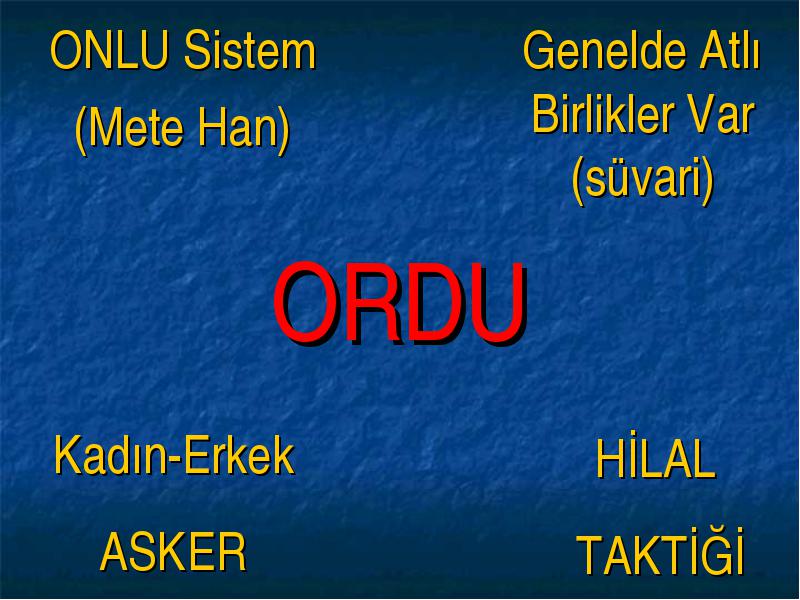 ONLU Sistem
(Mete Han)

Genelde Atlı Birlikler Var (süvari)

ORDU

Kadın-Erkek
ASKER

HİLAL
TAKTİĞİ